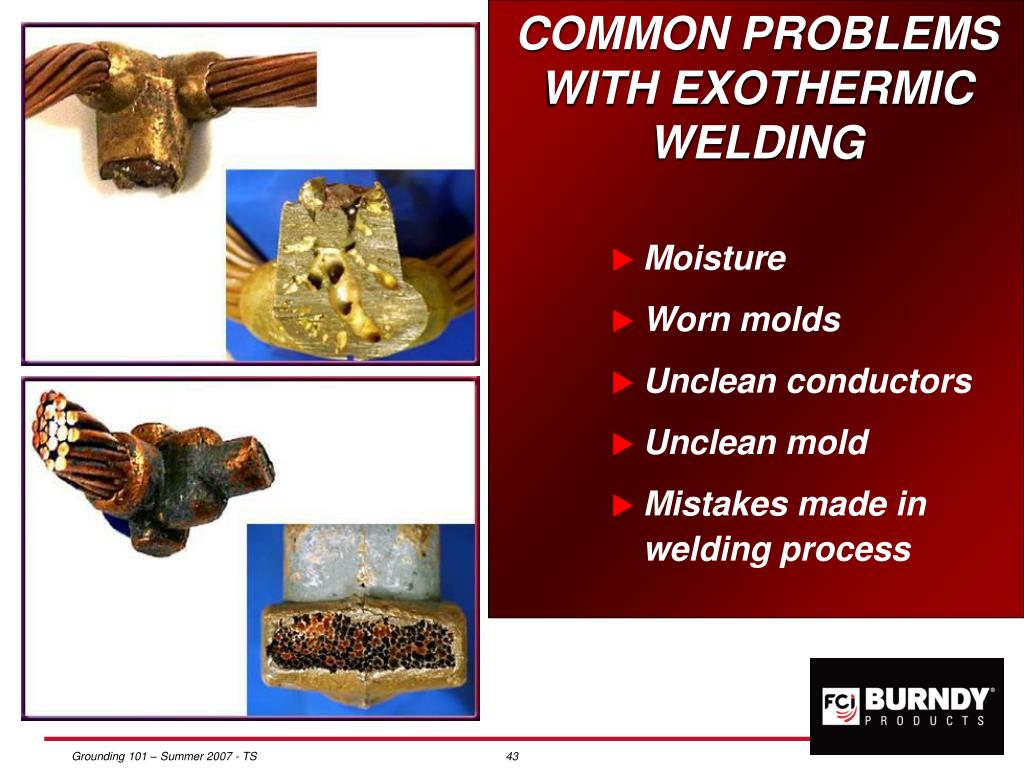 COMMON PROBLEMS WITH EXOTHERMIC WELDING

► Moisture

► Worn molds

► Unclean conductors

► Unclean mold

► Mistakes made in welding process

FCI BURNDY® PRODUCTS

Grounding 101 – Summer 2007 - TS

43